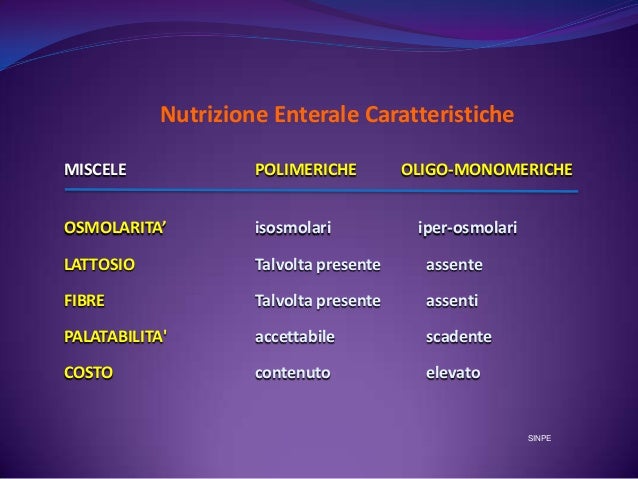 Nutrizione Enterale Caratteristiche

| MISCELE | POLIMERICHE | OLIGO-MONOMERICHE |
|---|---|---|
| OSMOLARITA’ | isosmolari | iper-osmolari |
| LATTOSIO | Talvolta presente | assente |
| FIBRE | Talvolta presente | assenti |
| PALATABILITA' | accettabile | scadente |
| COSTO | contenuto | elevato |

SINPE